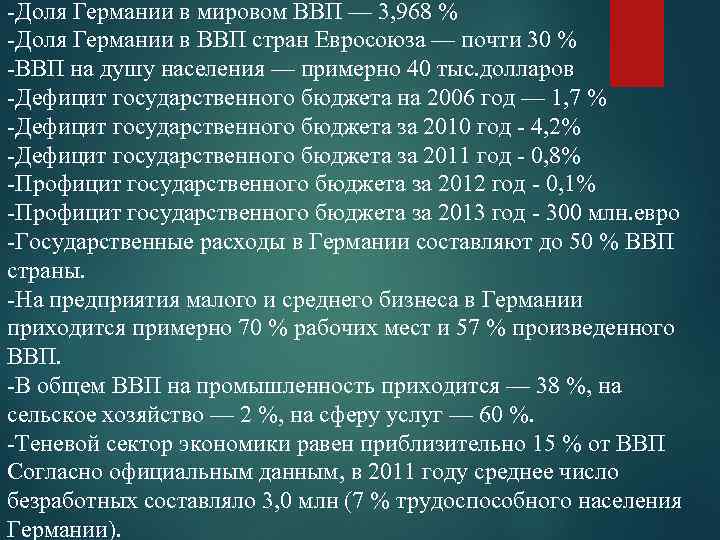 -Доля Германии в мировом ВВП — 3,968 %
-Доля Германии в ВВП стран Евросоюза — почти 30 %
-ВВП на душу населения — примерно 40 тыс.долларов
-Дефицит государственного бюджета на 2006 год — 1,7 %
-Дефицит государственного бюджета за 2010 год - 4,2%
-Дефицит государственного бюджета за 2011 год - 0,8%
-Профицит государственного бюджета за 2012 год - 0,1%
-Профицит государственного бюджета за 2013 год - 300 млн.евро
-Государственные расходы в Германии составляют до 50 % ВВП страны.
-На предприятия малого и среднего бизнеса в Германии приходится примерно 70 % рабочих мест и 57 % произведенного ВВП.
-В общем ВВП на промышленность приходится — 38 %, на сельское хозяйство — 2 %, на сферу услуг — 60 %.
-Теневой сектор экономики равен приблизительно 15 % от ВВП Согласно официальным данным, в 2011 году среднее число безработных составляло 3,0 млн (7 % трудоспособного населения Германии).